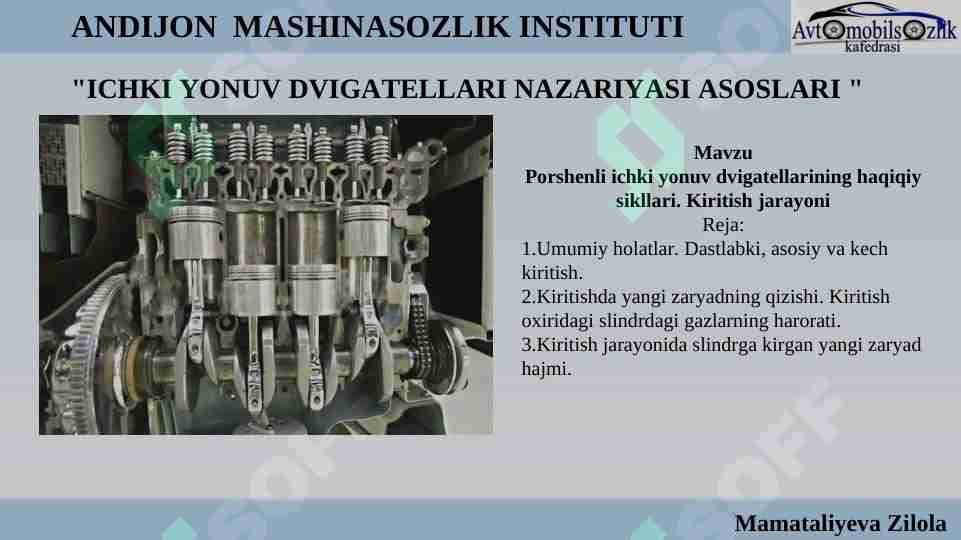 ANDIJON MASHINASOZLIK INSTITUTI

Avtomobilsozlik kafedrasi

"ICHKI YONUV DVIGATELLARI NAZARIYASI ASOSLARI "

Mavzu
Porshenli ichki yonuv dvigatellarining haqiqiy sikllari. Kiritish jarayoni

Reja:

1.Umumiy holatlar. Dastlabki, asosiy va kech kiritish.

2.Kiritishda yangi zaryadning qizishi. Kiritish oxiridagi slindrdagi gazlarning harorati.

3.Kiritish jarayonida slindrga kirgan yangi zaryad hajmi.

Mamataliyeva Zilola